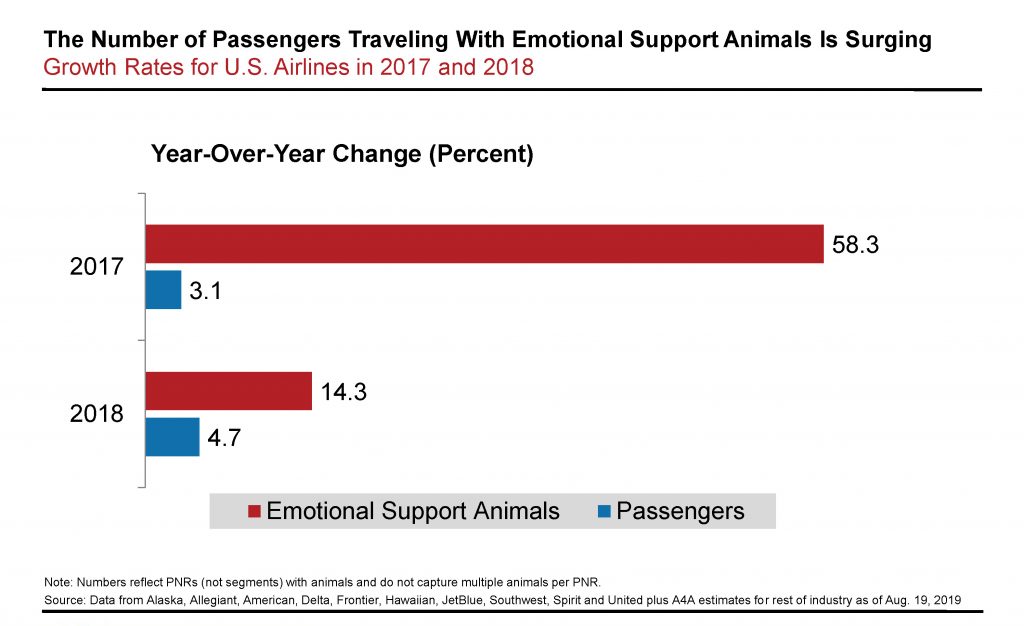 The Number of Passengers Traveling With Emotional Support Animals Is Surging
Growth Rates for U.S. Airlines in 2017 and 2018

Year-Over-Year Change (Percent)

2017
58.3
3.1

2018
14.3
4.7

Emotional Support Animals
Passengers

Note: Numbers reflect PNRs (not segments) with animals and do not capture multiple animals per PNR.
Source: Data from Alaska, Allegiant, American, Delta, Frontier, Hawaiian, JetBlue, Southwest, Spirit and United plus A4A estimates for rest of industry as of Aug. 19, 2019